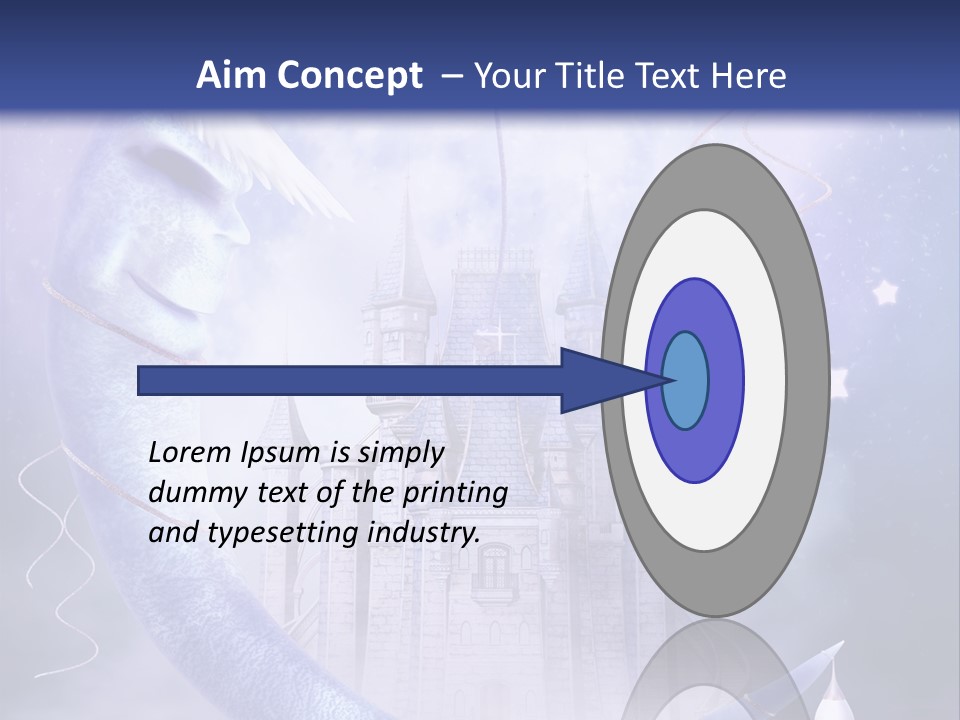 Aim Concept – Your Title Text Here

Lorem Ipsum is simply dummy text of the printing and typesetting industry.